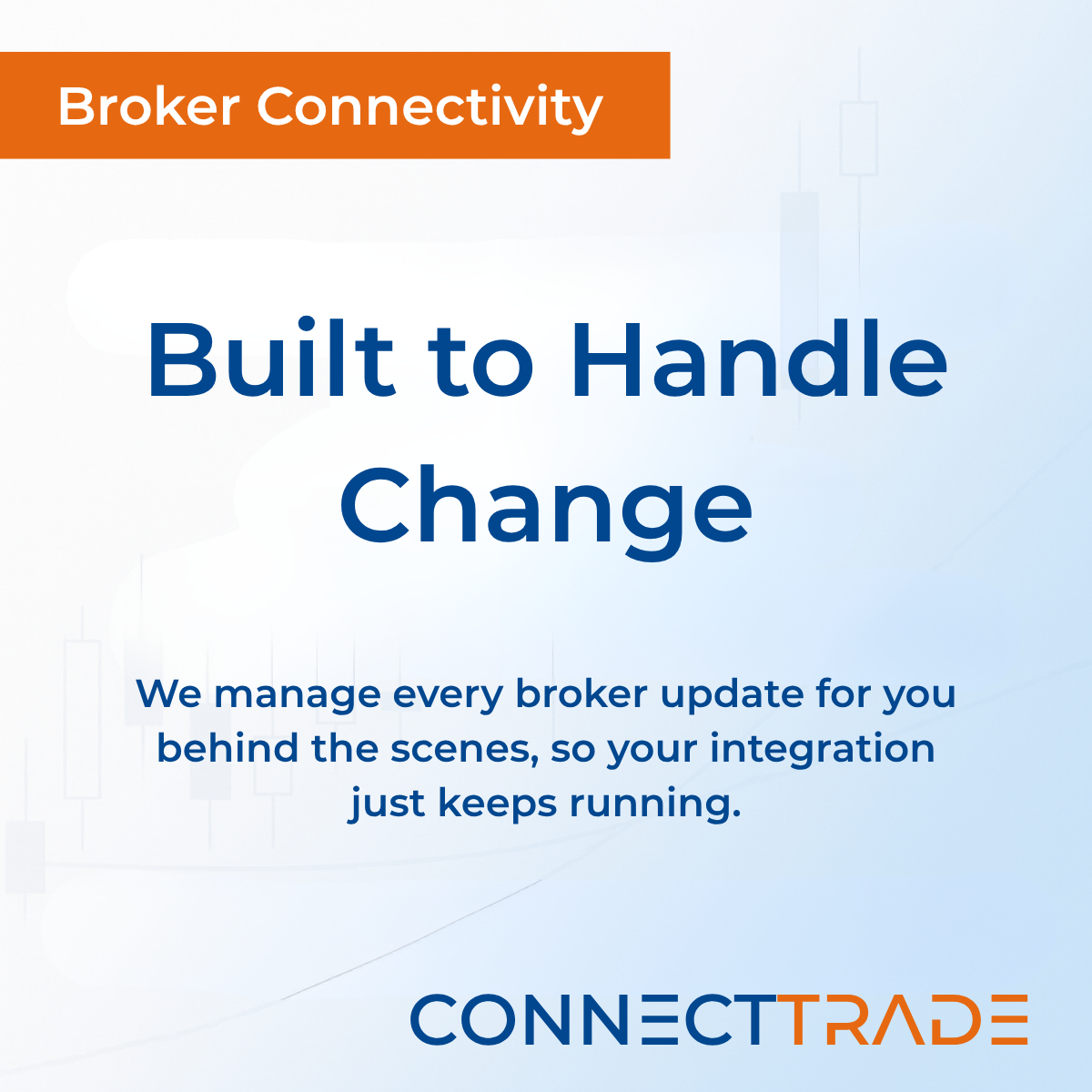 Broker Connectivity

Built to Handle Change

We manage every broker update for you behind the scenes, so your integration just keeps running.

CONNECTTRADE